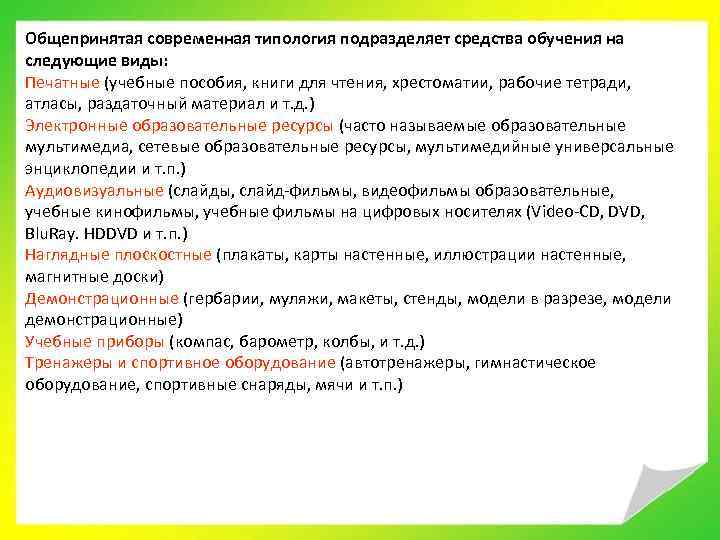 Общепринятая современная типология подразделяет средства обучения на следующие виды:
Печатные (учебные пособия, книги для чтения, хрестоматии, рабочие тетради, атласы, раздаточный материал и т.д.)
Электронные образовательные ресурсы (часто называемые образовательные мультимедиа, сетевые образовательные ресурсы, мультимедийные универсальные энциклопедии и т.п.)
Аудиовизуальные (слайды, слайд-фильмы, видеофильмы образовательные, учебные кинофильмы, учебные фильмы на цифровых носителях (Video-CD, DVD, BluRay. HDDVD и т.п.)
Наглядные плоскостные (плакаты, карты настенные, иллюстрации настенные, магнитные доски)
Демонстрационные (гербарии, муляжи, макеты, стенды, модели в разрезе, модели демонстрационные)
Учебные приборы (компас, барометр, колбы, и т.д.)
Тренажеры и спортивное оборудование (автотренажеры, гимнастическое оборудование, спортивные снаряды, мячи и т.п.)